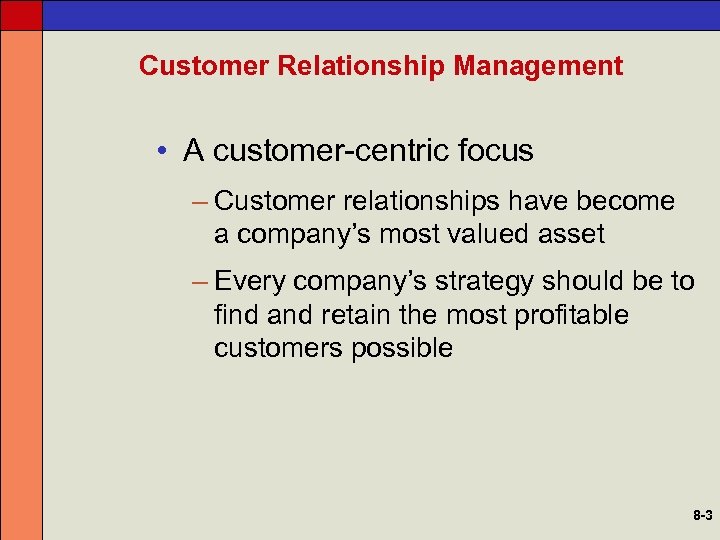 Customer Relationship Management

• A customer-centric focus

– Customer relationships have become a company's most valued asset

– Every company's strategy should be to find and retain the most profitable customers possible

8-3